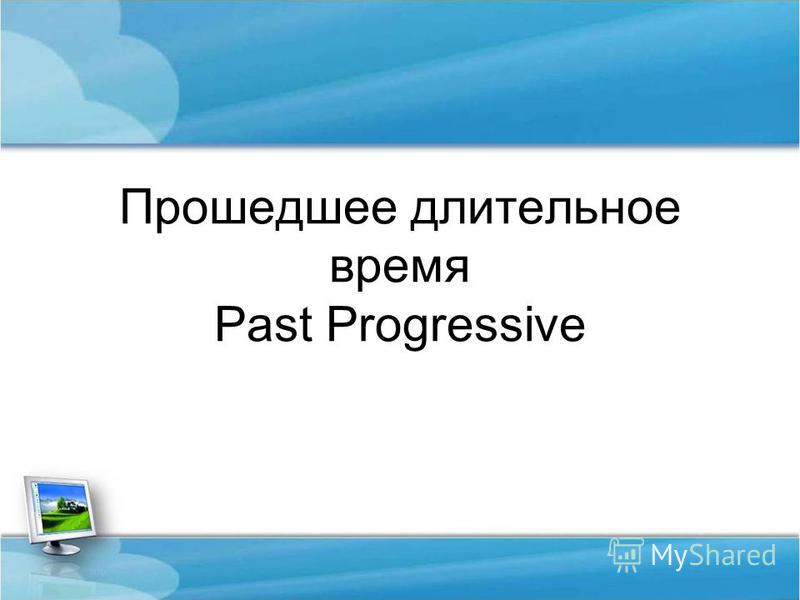 Прошедшее длительное время
Past Progressive

MyShared